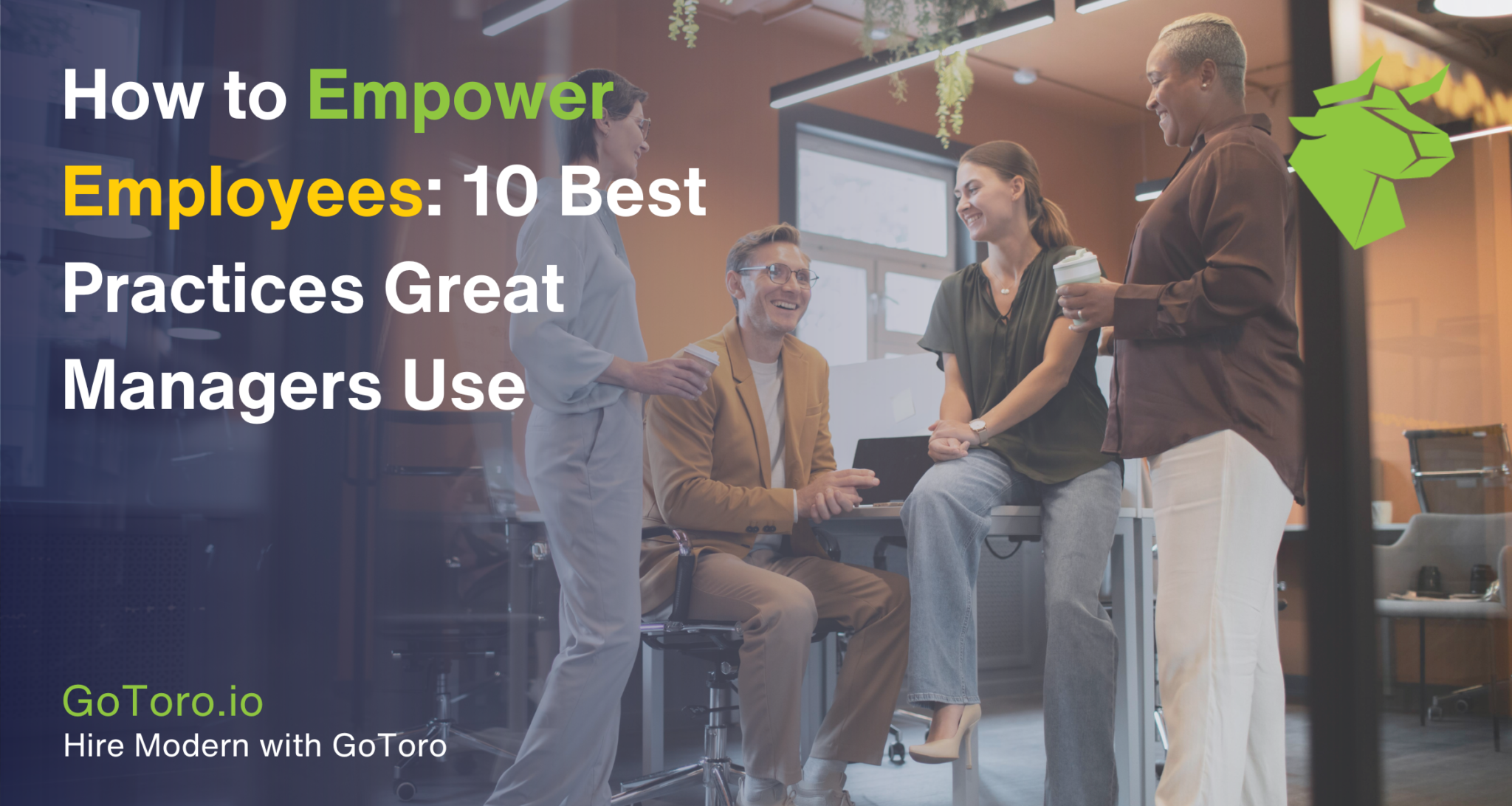 How to Empower Employees: 10 Best Practices Great Managers Use

GoToro.io
Hire Modern with GoToro